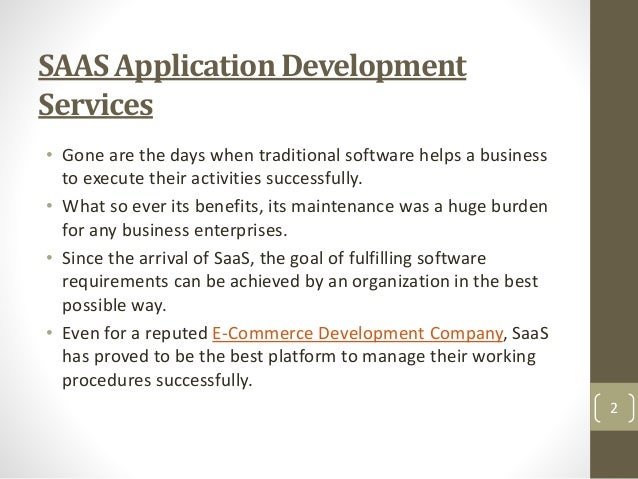 SAAS Application Development Services

• Gone are the days when traditional software helps a business to execute their activities successfully.
• What so ever its benefits, its maintenance was a huge burden for any business enterprises.
• Since the arrival of SaaS, the goal of fulfilling software requirements can be achieved by an organization in the best possible way.
• Even for a reputed E-Commerce Development Company, SaaS has proved to be the best platform to manage their working procedures successfully.

2